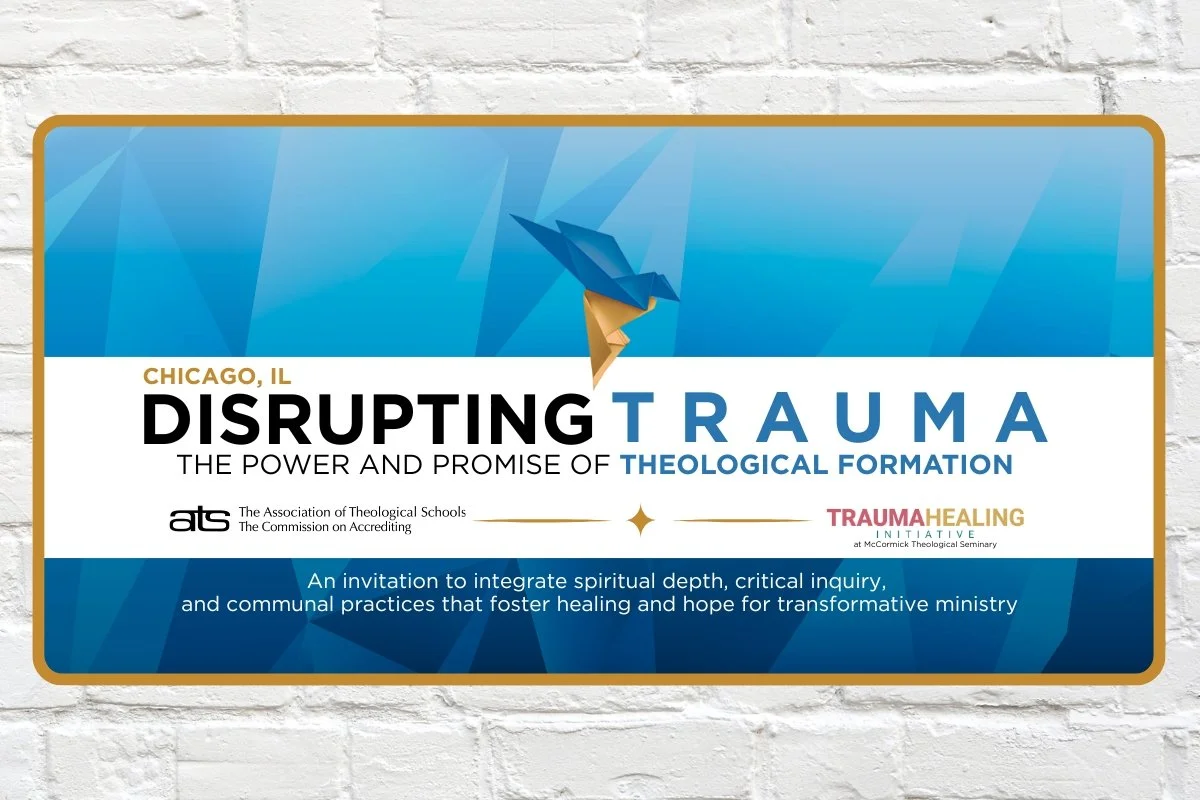 CHICAGO, IL
DISRUPTING TRAUMA
THE POWER AND PROMISE OF THEOLOGICAL FORMATION

ats The Association of Theological Schools
The Commission on Accrediting

TRAUMAHEALING
INITIATIVE
at McCormick Theological Seminary

An invitation to integrate spiritual depth, critical inquiry, and communal practices that foster healing and hope for transformative ministry